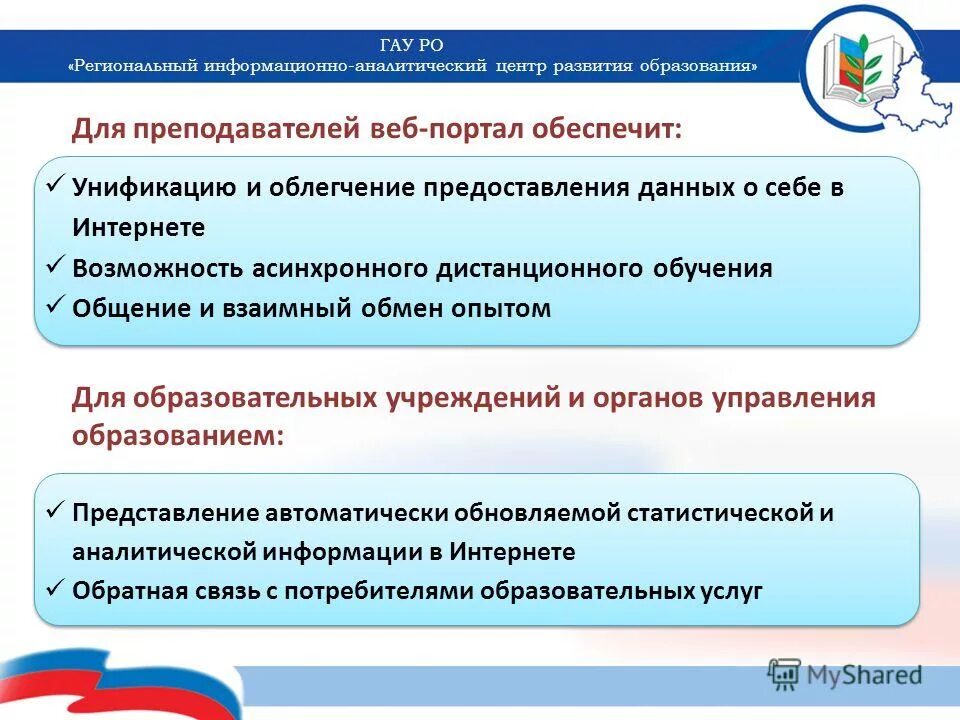 ГАУ РО
«Региональный информационно-аналитический центр развития образования»

Для преподавателей веб-портал обеспечит:

✓ Унификацию и облегчение предоставления данных о себе в Интернете
✓ Возможность асинхронного дистанционного обучения
✓ Общение и взаимный обмен опытом

Для образовательных учреждений и органов управления образованием:

✓ Представление автоматически обновляемой статистической и аналитической информации в Интернете
✓ Обратная связь с потребителями образовательных услуг

MyShared